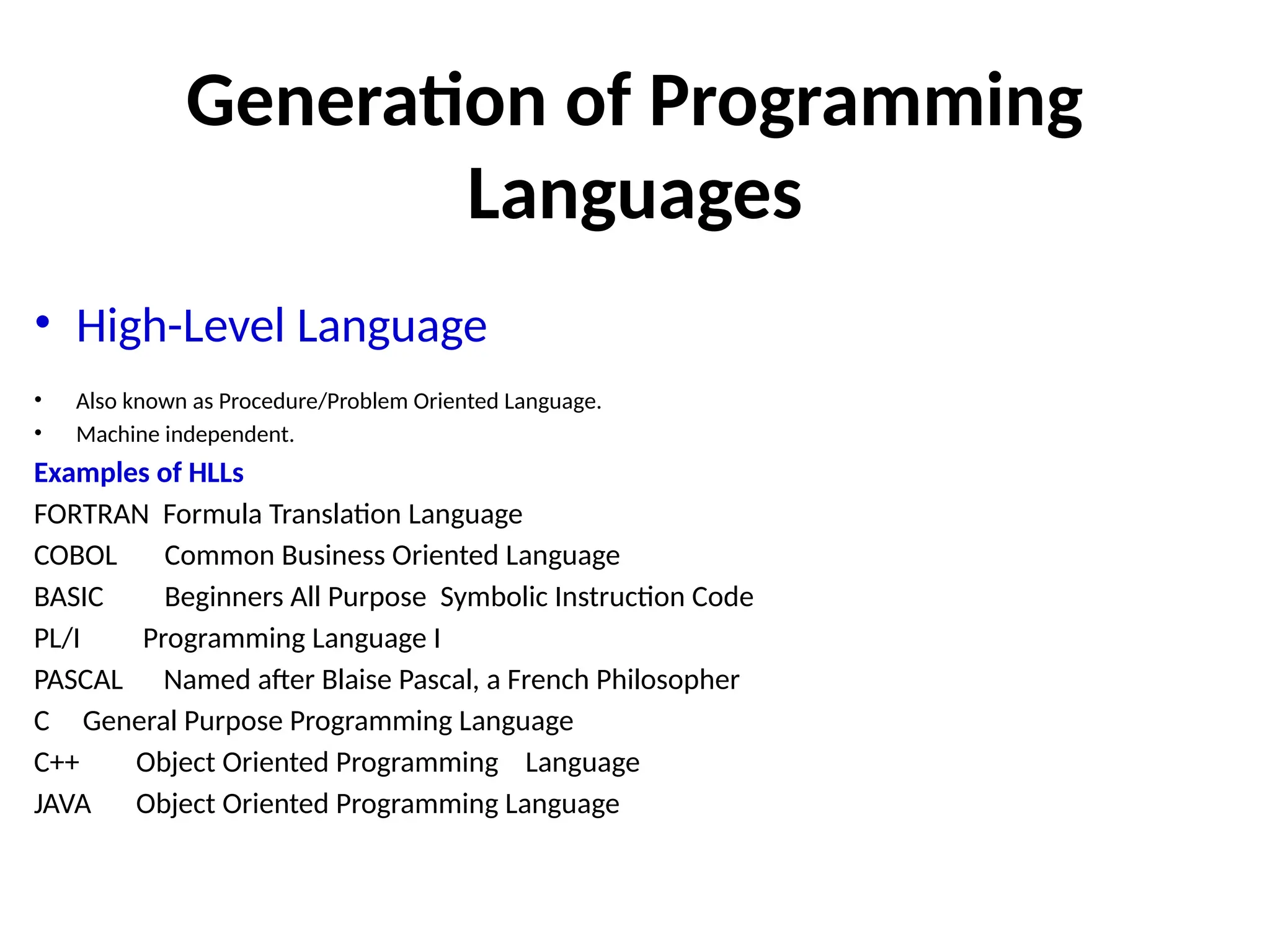 Generation of Programming Languages

• High-Level Language

• Also known as Procedure/Problem Oriented Language.
• Machine independent.

Examples of HLLs
FORTRAN Formula Translation Language
COBOL Common Business Oriented Language
BASIC Beginners All Purpose Symbolic Instruction Code
PL/I Programming Language I
PASCAL Named after Blaise Pascal, a French Philosopher
C General Purpose Programming Language
C++ Object Oriented Programming Language
JAVA Object Oriented Programming Language